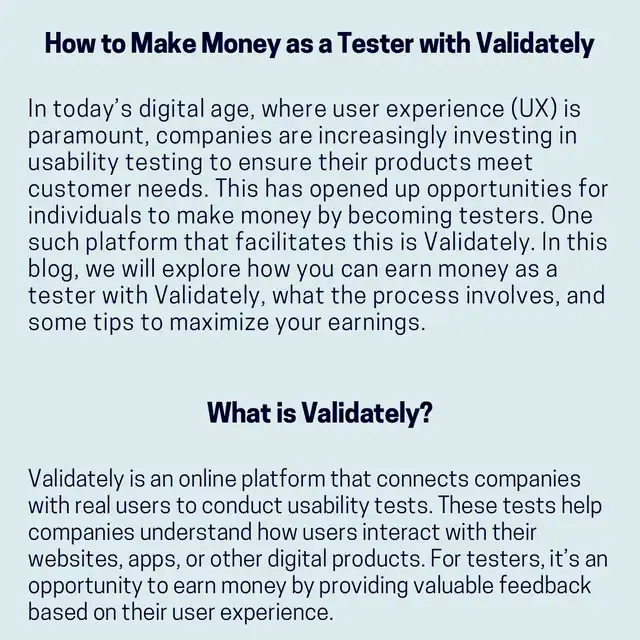 How to Make Money as a Tester with Validately

In today's digital age, where user experience (UX) is paramount, companies are increasingly investing in usability testing to ensure their products meet customer needs. This has opened up opportunities for individuals to make money by becoming testers. One such platform that facilitates this is Validately. In this blog, we will explore how you can earn money as a tester with Validately, what the process involves, and some tips to maximize your earnings.

What is Validately?

Validately is an online platform that connects companies with real users to conduct usability tests. These tests help companies understand how users interact with their websites, apps, or other digital products. For testers, it's an opportunity to earn money by providing valuable feedback based on their user experience.